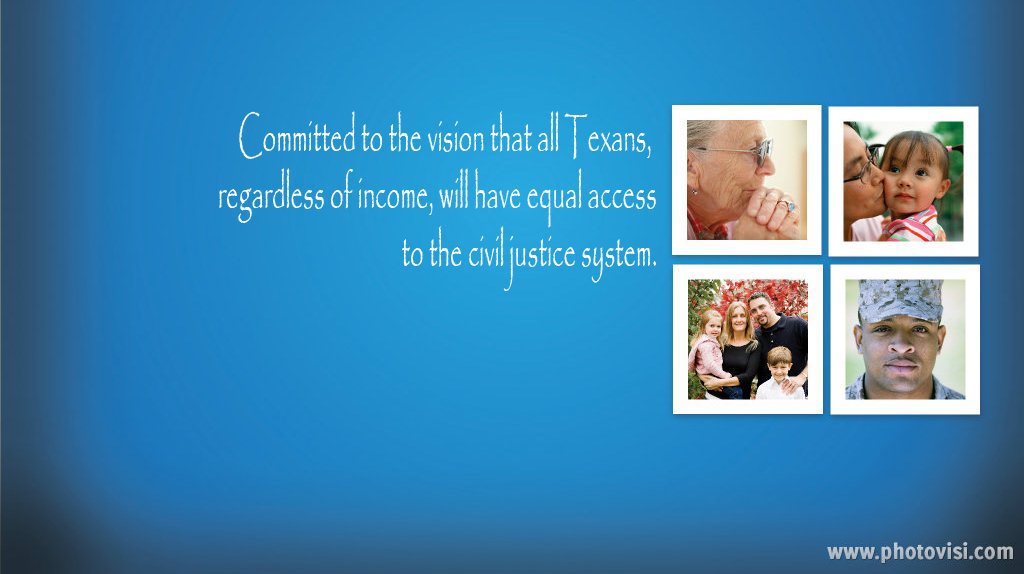 Committed to the vision that all Texans, regardless of income, will have equal access to the civil justice system.

www.photovisi.com